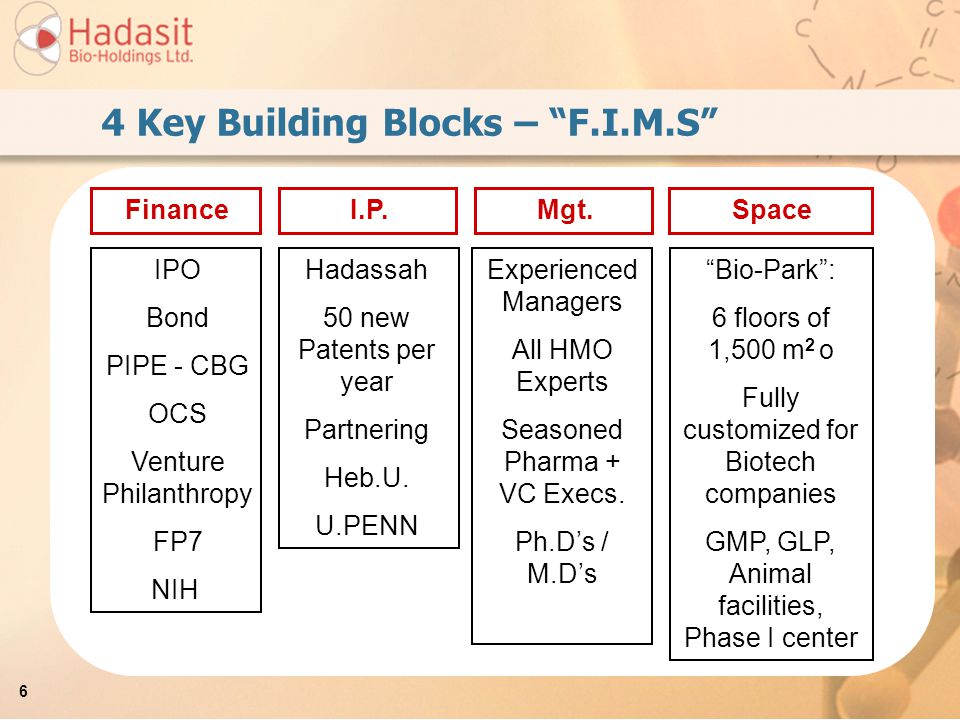 Hadasit
Bio-Holdings Ltd.

4 Key Building Blocks – “F.I.M.S”

Finance

IPO

Bond

PIPE - CBG

OCS

Venture Philanthropy

FP7

NIH

I.P.

Hadassah

50 new Patents per year

Partnering

Heb.U.

U.PENN

Mgt.

Experienced Managers

All HMO Experts

Seasoned Pharma + VC Execs.

Ph.D’s / M.D’s

Space

“Bio-Park”:

6 floors of 1,500 $m^2$ o

Fully customized for Biotech companies

GMP, GLP, Animal facilities, Phase I center

6